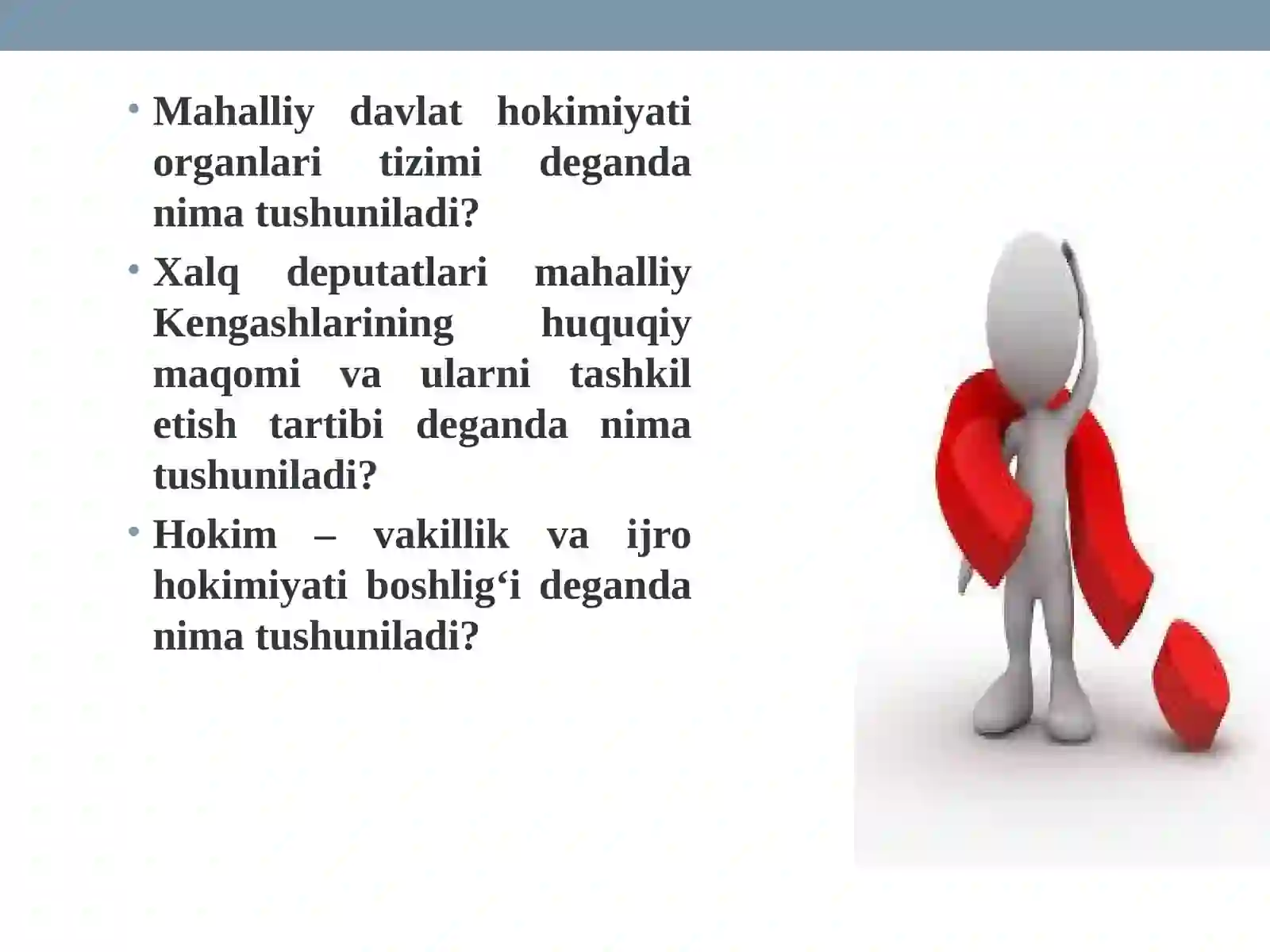 • Mahalliy davlat hokimiyati organlari tizimi deganda nima tushuniladi?

• Xalq deputatlari mahalliy Kengashlarining huquqiy maqomi va ularni tashkil etish tartibi deganda nima tushuniladi?

• Hokim – vakillik va ijro hokimiyati boshlig‘i deganda nima tushuniladi?